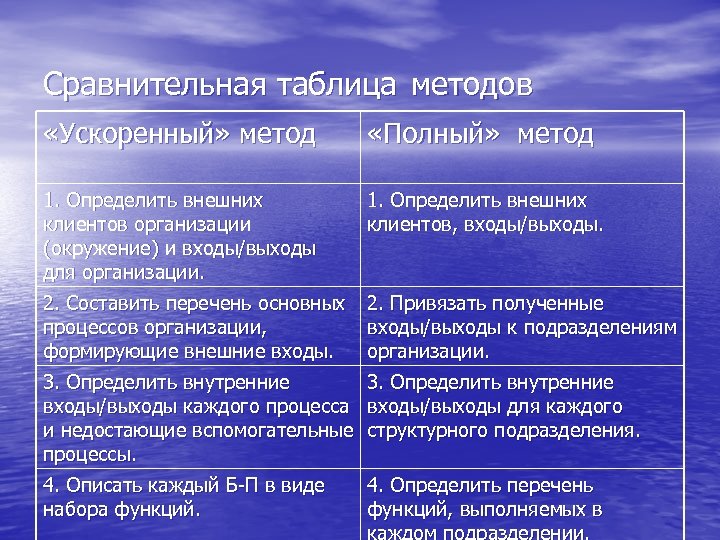 Сравнительная таблица методов

| «Ускоренный» метод | «Полный» метод |
|---|---|
| 1. Определить внешних клиентов организации (окружение) и входы/выходы для организации. | 1. Определить внешних клиентов, входы/выходы. |
| 2. Составить перечень основных процессов организации, формирующие внешние входы. | 2. Привязать полученные входы/выходы к подразделениям организации. |
| 3. Определить внутренние входы/выходы каждого процесса и недостающие вспомогательные процессы. | 3. Определить внутренние входы/выходы для каждого структурного подразделения. |
| 4. Описать каждый Б-П в виде набора функций. | 4. Определить перечень функций, выполняемых в каждом подразделении. |